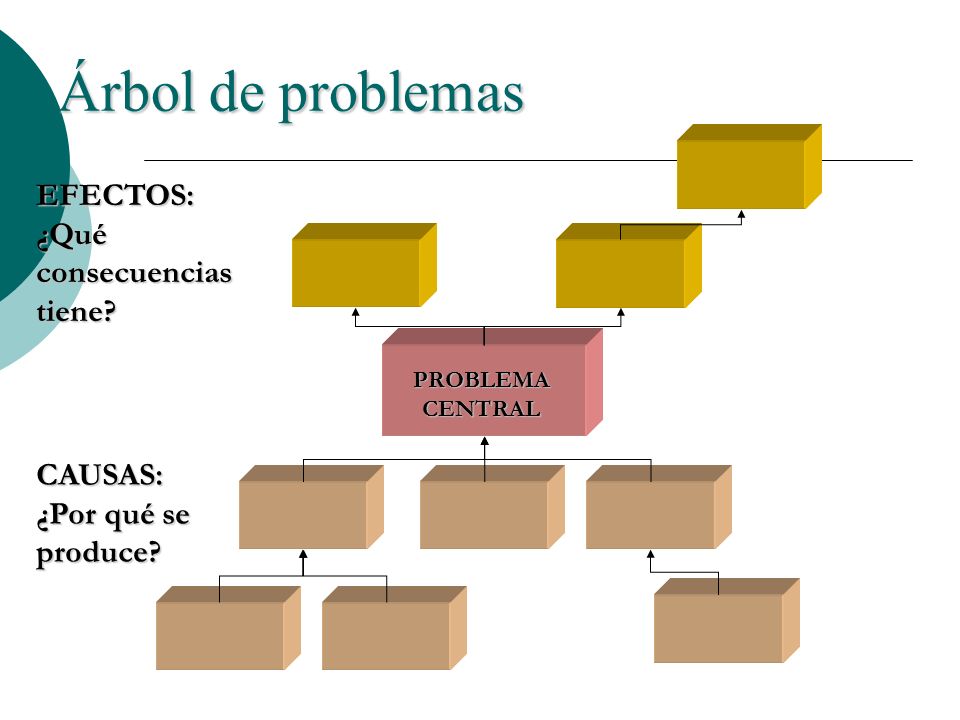 Árbol de problemas

EFECTOS:
¿Qué consecuencias tiene?

PROBLEMA CENTRAL

CAUSAS:
¿Por qué se produce?